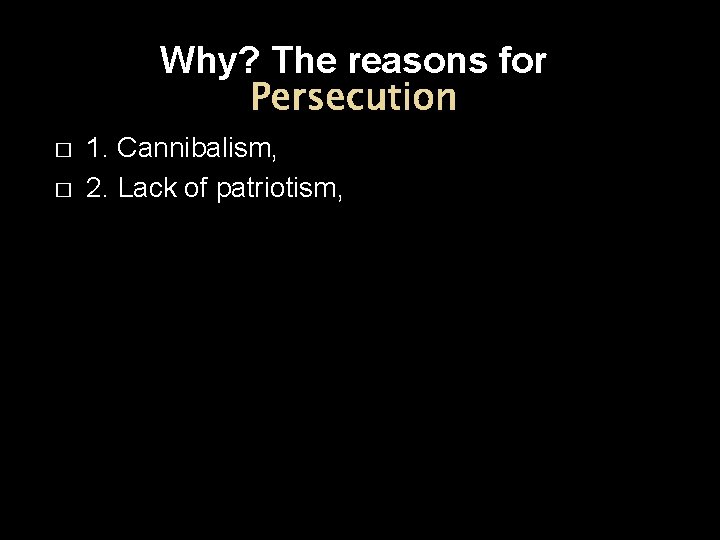 Why? The reasons for Persecution

□ 1. Cannibalism,
□ 2. Lack of patriotism,